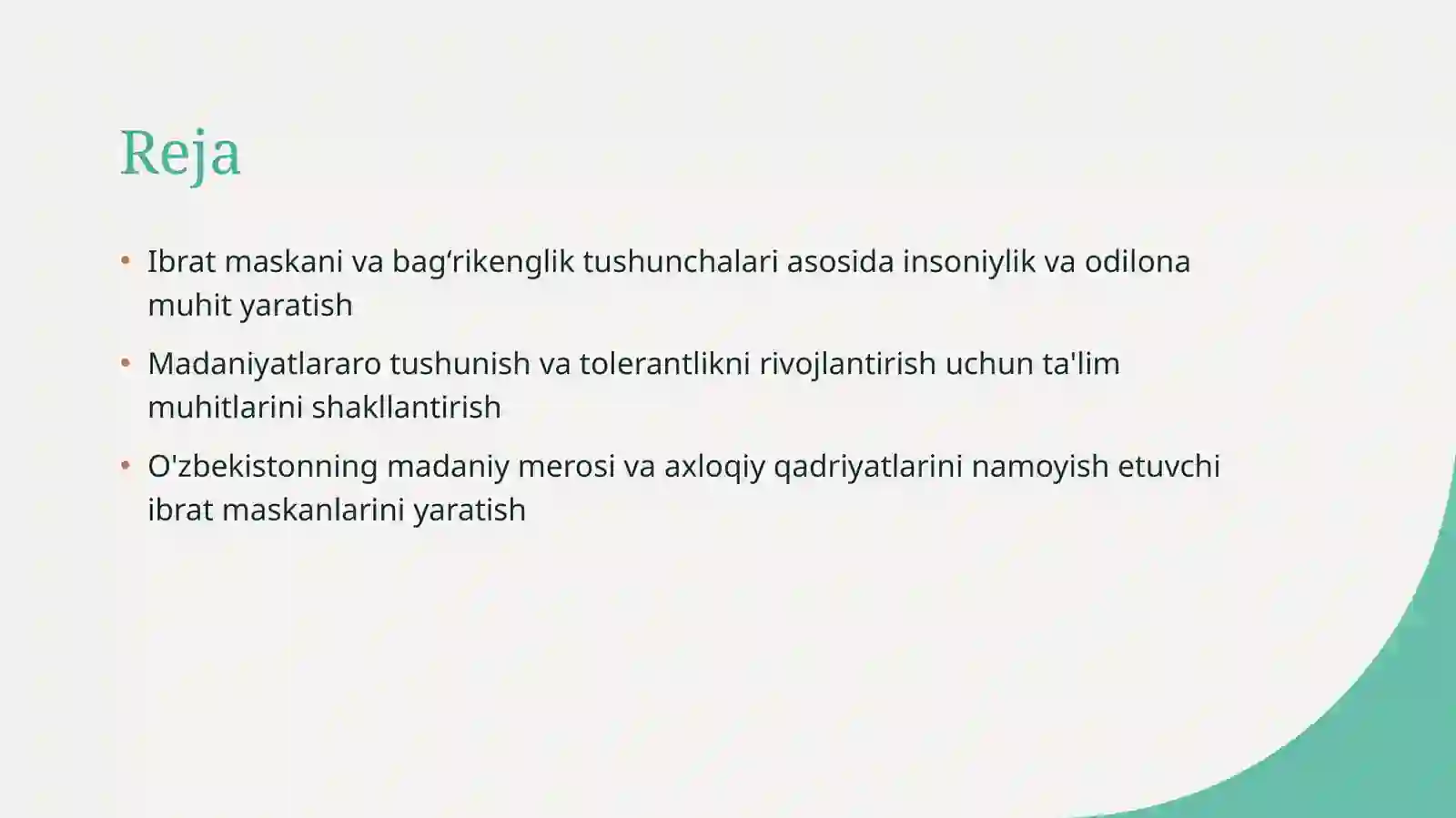 Reja

• Ibrat maskani va bag‘rikenglik tushunchalari asosida insoniylik va odilona muhit yaratish

• Madaniyatlararo tushunish va tolerantlikni rivojlantirish uchun ta'lim muhitlarini shakllantirish

• O'zbekistonning madaniy merosi va axloqiy qadriyatlarini namoyish etuvchi ibrat maskanlarini yaratish